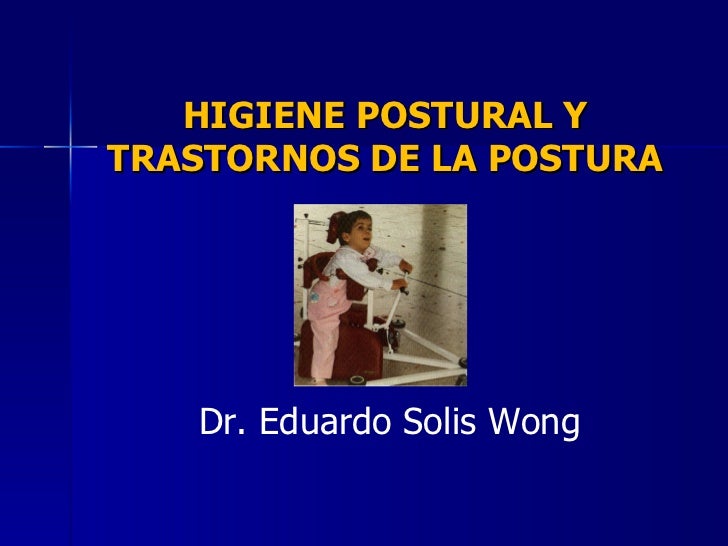 HIGIENE POSTURAL Y TRASTORNOS DE LA POSTURA

Dr. Eduardo Solis Wong